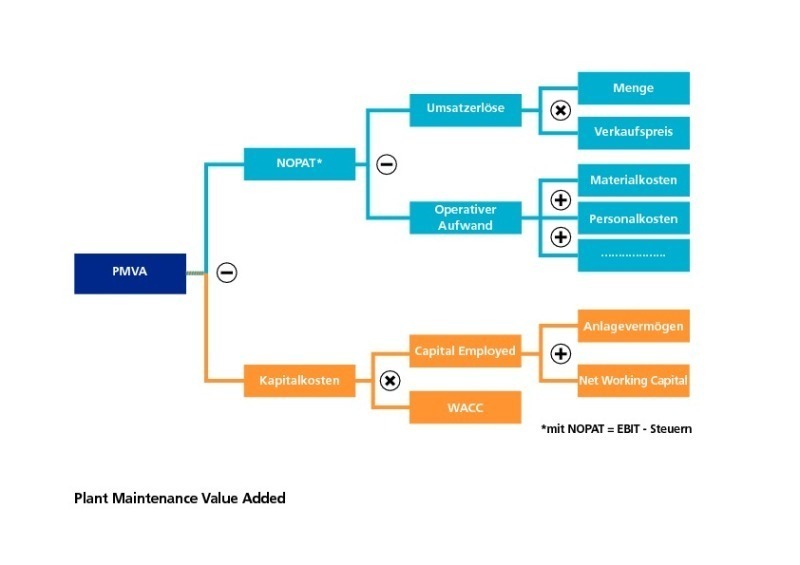 PMVA

NOPAT*

Umsatzerlöse

Menge

Verkaufspreis

Operativer Aufwand

Materialkosten

Personalkosten

………………

Kapitalkosten

Capital Employed

Anlagevermögen

Net Working Capital

WACC

*mit NOPAT = EBIT - Steuern

Plant Maintenance Value Added